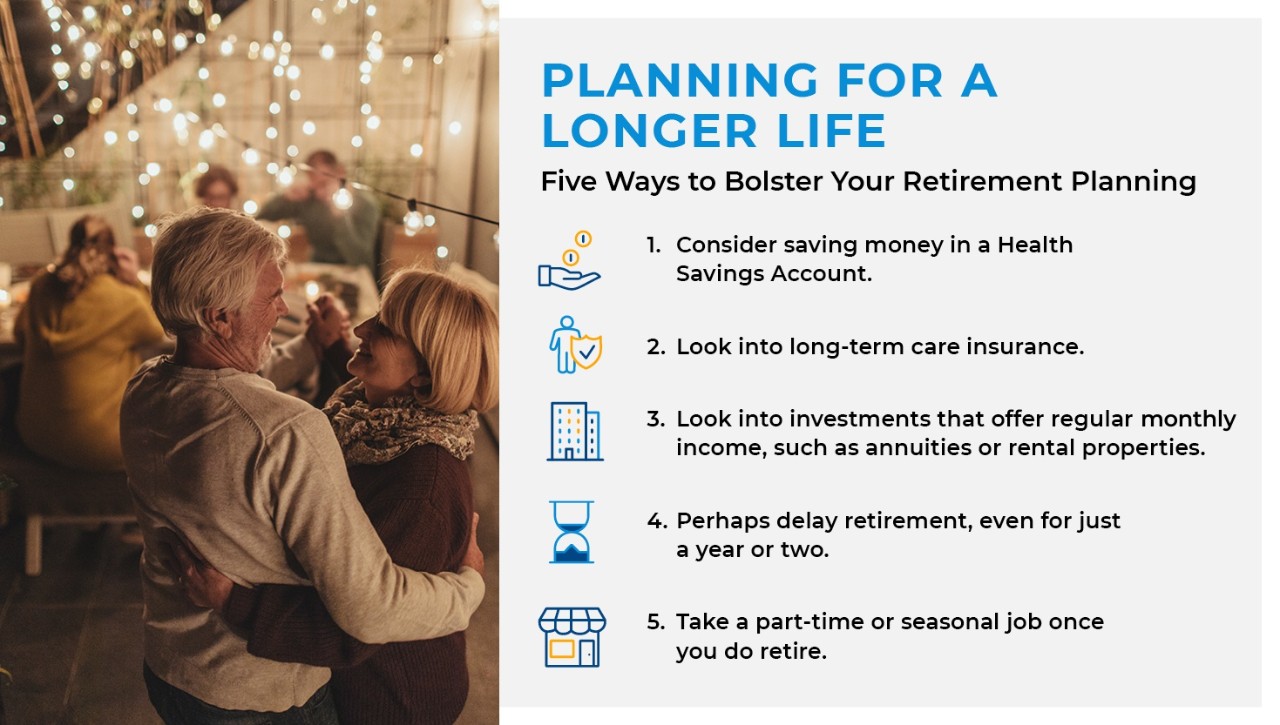 PLANNING FOR A LONGER LIFE

Five Ways to Bolster Your Retirement Planning

1. Consider saving money in a Health Savings Account.

2. Look into long-term care insurance.

3. Look into investments that offer regular monthly income, such as annuities or rental properties.

4. Perhaps delay retirement, even for just a year or two.

5. Take a part-time or seasonal job once you do retire.